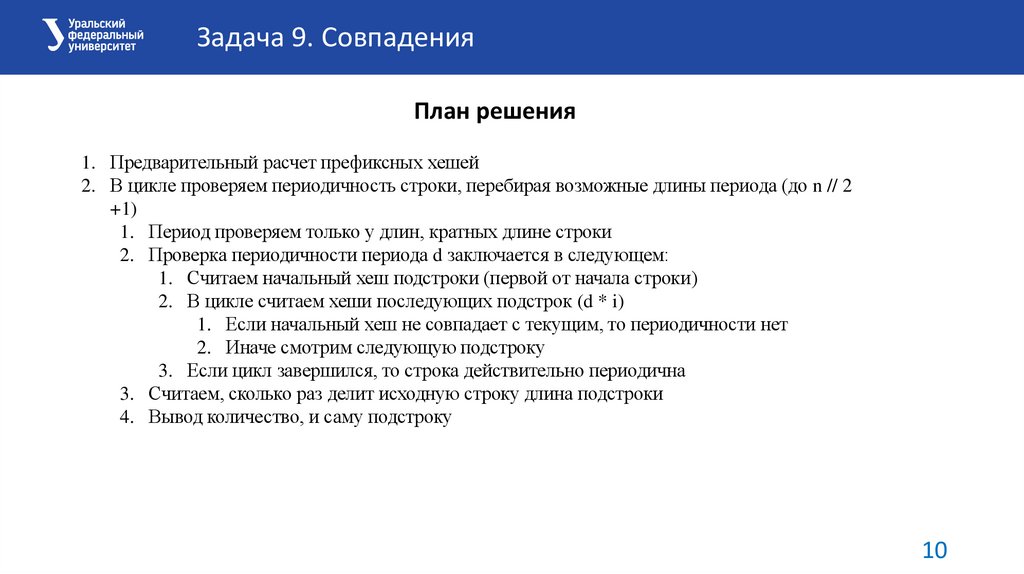 Уральский федеральный университет

Задача 9. Совпадения

План решения

1. Предварительный расчет префиксных хешей
2. В цикле проверяем периодичность строки, перебирая возможные длины периода (до n // 2 +1)
   1. Период проверяем только у длин, кратных длине строки
   2. Проверка периодичности периода d заключается в следующем:
      1. Считаем начальный хеш подстроки (первой от начала строки)
      2. В цикле считаем хеши последующих подстрок (d * i)
         1. Если начальный хеш не совпадает с текущим, то периодичности нет
         2. Иначе смотрим следующую подстроку
      3. Если цикл завершился, то строка действительно периодична
   3. Считаем, сколько раз делит исходную строку длина подстроки
   4. Вывод количество, и саму подстроку

10